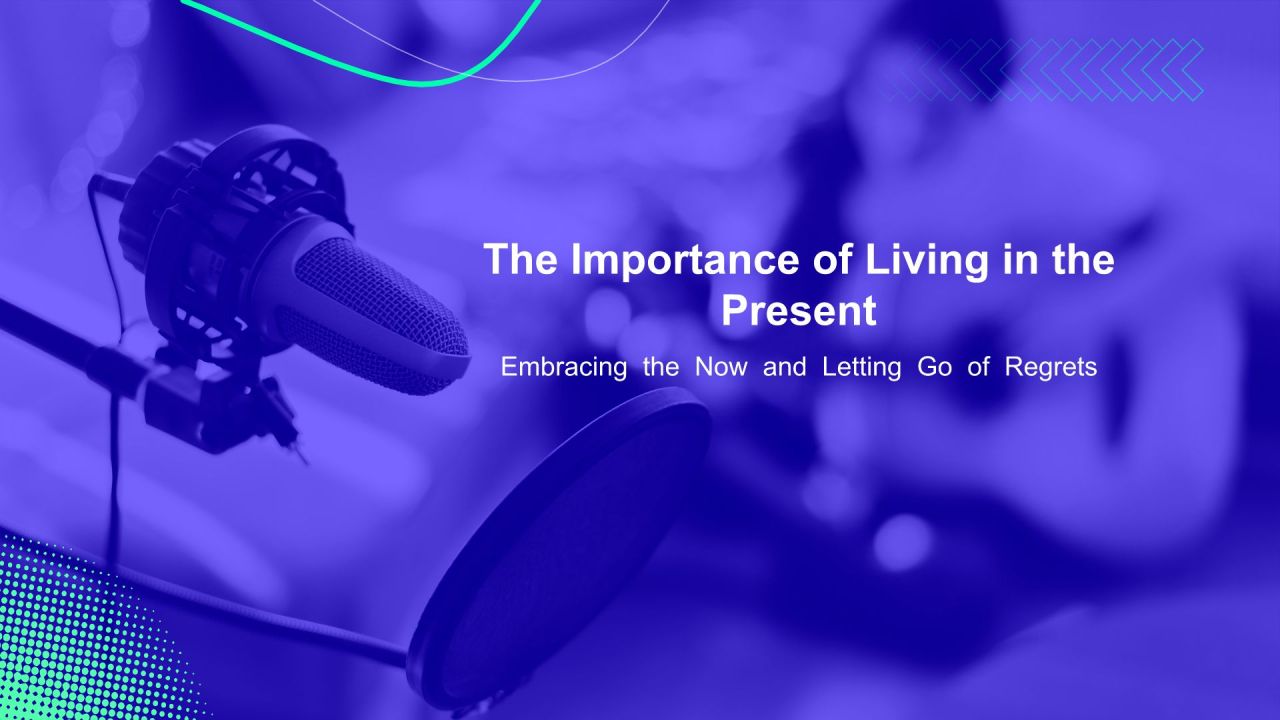 The Importance of Living in the Present

Embracing the Now and Letting Go of Regrets